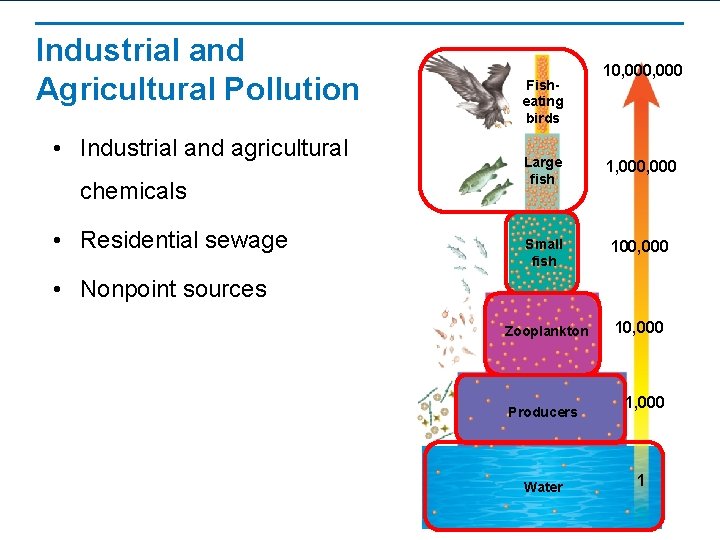 Industrial and Agricultural Pollution

• Industrial and agricultural chemicals

• Residential sewage

• Nonpoint sources

Fish-eating birds

Large fish

Small fish

Zooplankton

Producers

Water

10,000,000

1,000,000

100,000

10,000

1,000

1